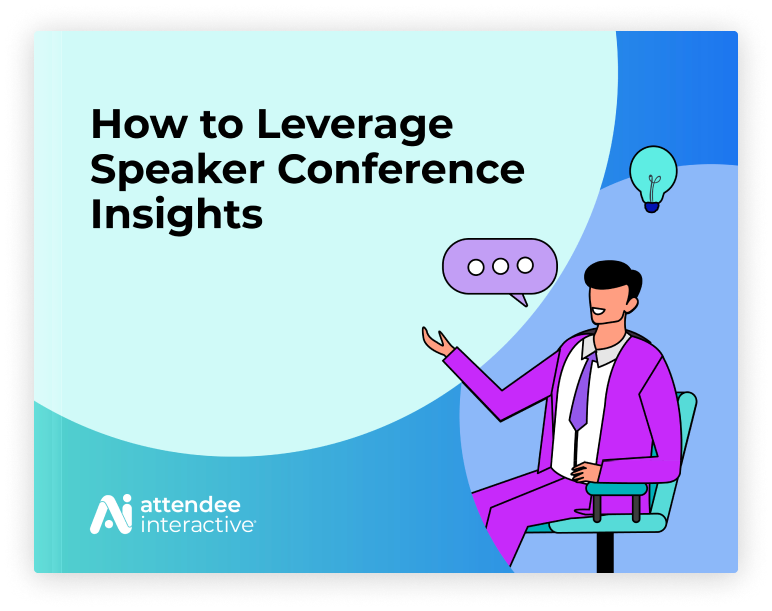 How to Leverage Speaker Conference Insights

Ai attendee interactive